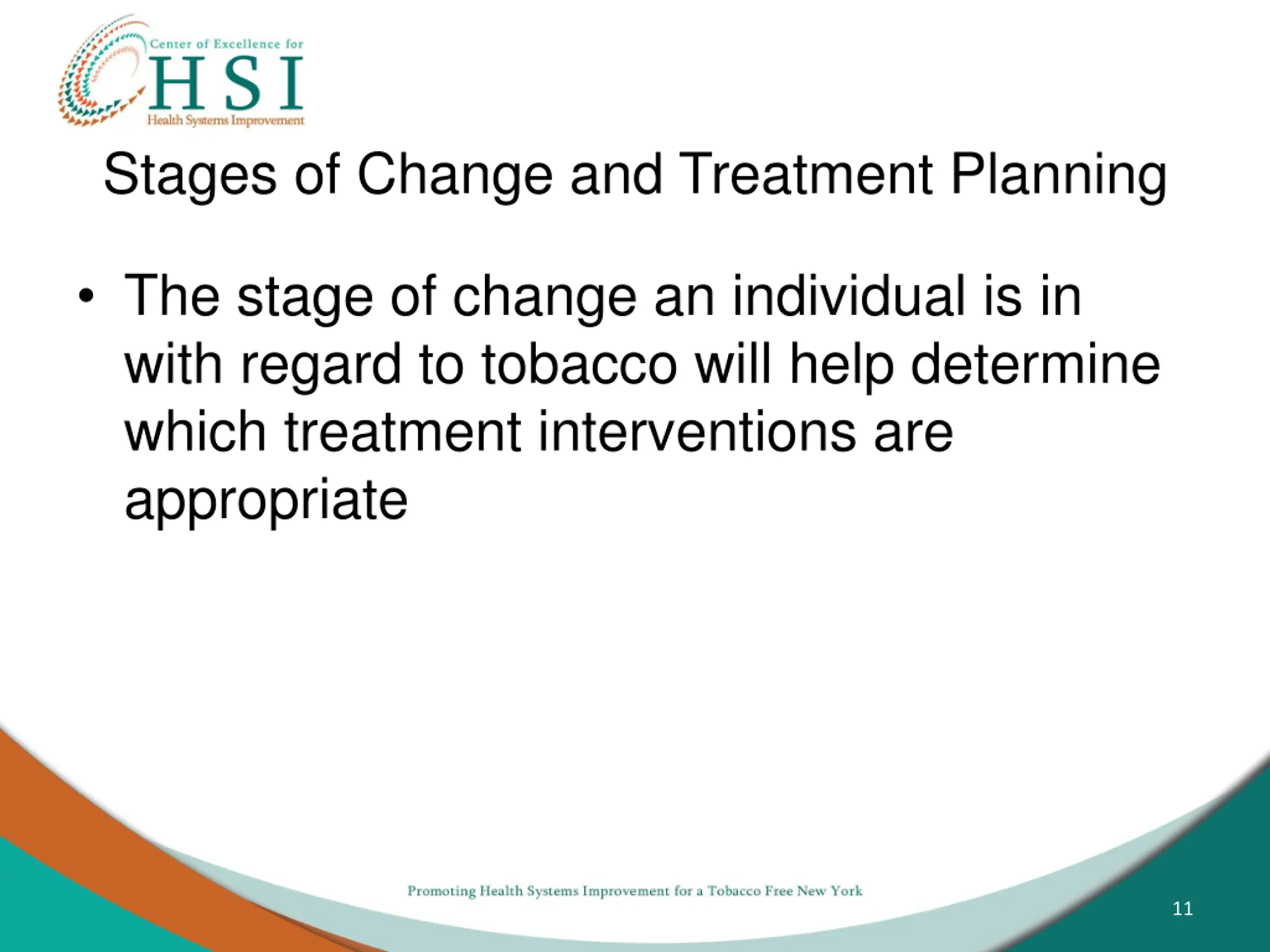 Center of Excellence for
HSI
Health Systems Improvement

Stages of Change and Treatment Planning

• The stage of change an individual is in with regard to tobacco will help determine which treatment interventions are appropriate

Promoting Health Systems Improvement for a Tobacco Free New York

11